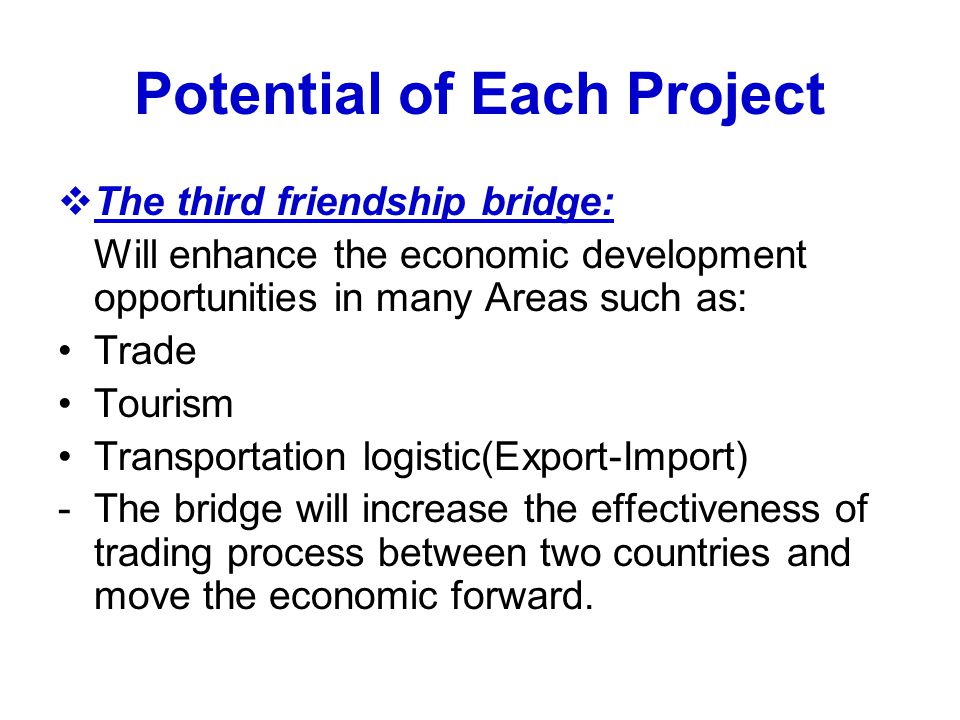 Potential of Each Project

❖ The third friendship bridge:

Will enhance the economic development opportunities in many Areas such as:

• Trade
• Tourism
• Transportation logistic(Export-Import)

- The bridge will increase the effectiveness of trading process between two countries and move the economic forward.